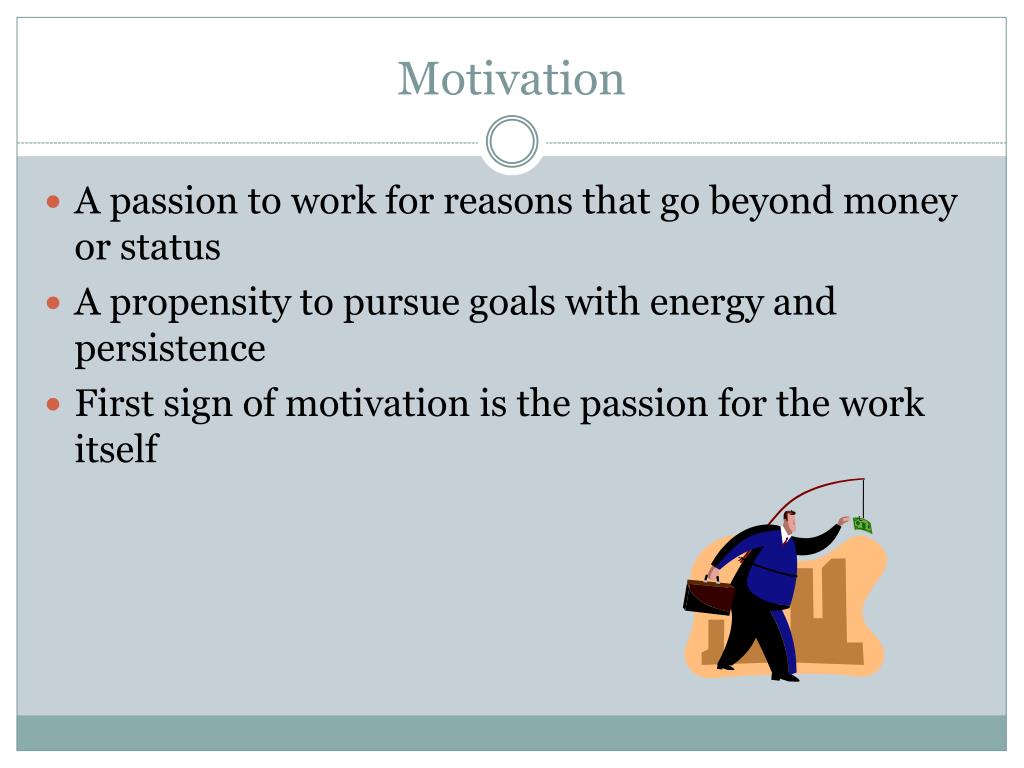 Motivation

- A passion to work for reasons that go beyond money or status
- A propensity to pursue goals with energy and persistence
- First sign of motivation is the passion for the work itself